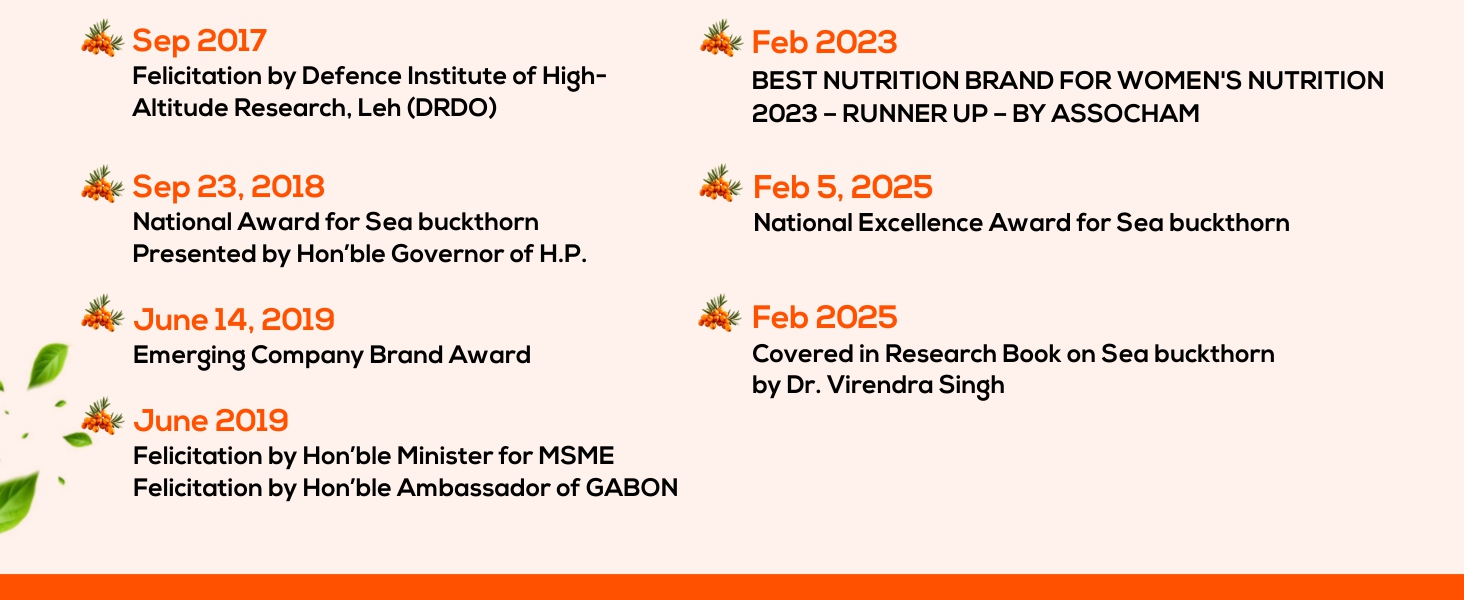 Sep 2017
Felicitation by Defence Institute of High-Altitude Research, Leh (DRDO)

Sep 23, 2018
National Award for Sea buckthorn Presented by Hon'ble Governor of H.P.

June 14, 2019
Emerging Company Brand Award

June 2019
Felicitation by Hon'ble Minister for MSME
Felicitation by Hon'ble Ambassador of GABON

Feb 2023
BEST NUTRITION BRAND FOR WOMEN'S NUTRITION 2023 – RUNNER UP – BY ASSOCHAM

Feb 5, 2025
National Excellence Award for Sea buckthorn

Feb 2025
Covered in Research Book on Sea buckthorn by Dr. Virendra Singh